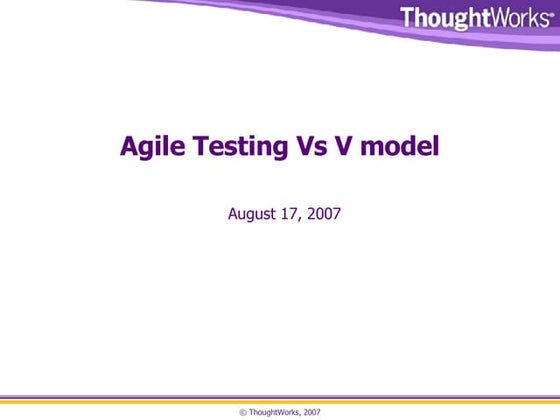 ThoughtWorks®

Agile Testing Vs V model

August 17, 2007

© ThoughtWorks, 2007